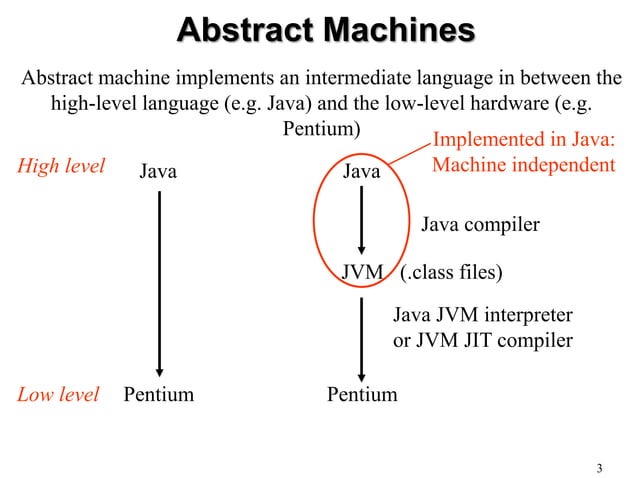 Abstract Machines

Abstract machine implements an intermediate language in between the high-level language (e.g. Java) and the low-level hardware (e.g. Pentium)

Implemented in Java: Machine independent

High level Java Java

Java compiler

JVM (.class files)

Java JVM interpreter or JVM JIT compiler

Low level Pentium Pentium

3